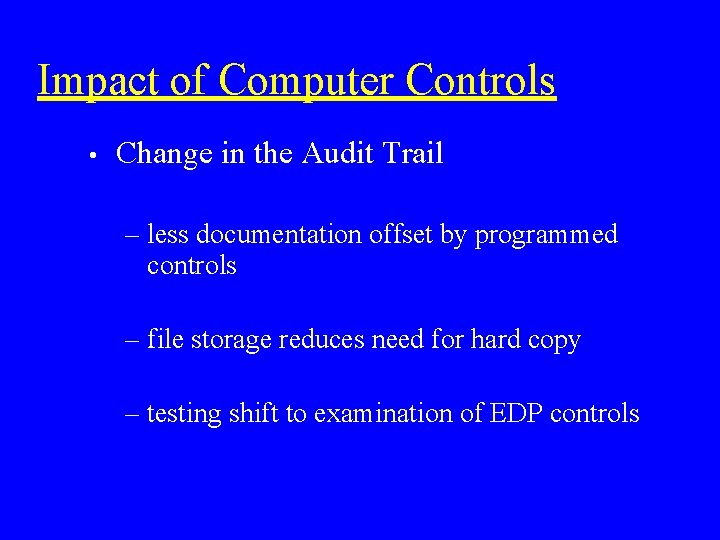 Impact of Computer Controls

• Change in the Audit Trail

– less documentation offset by programmed controls

– file storage reduces need for hard copy

– testing shift to examination of EDP controls